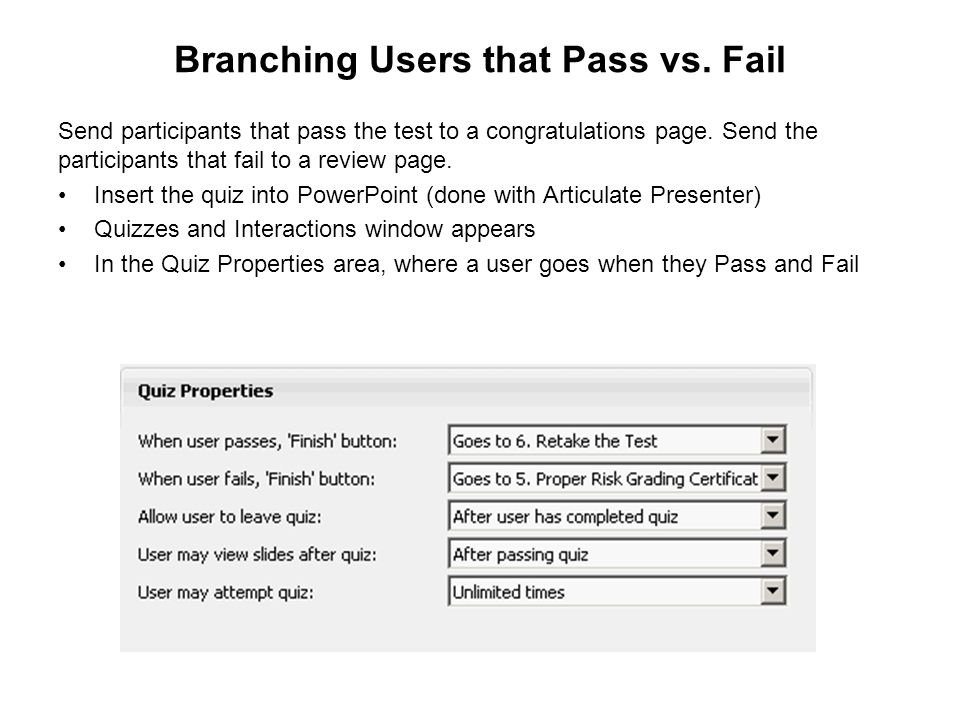 Branching Users that Pass vs. Fail

Send participants that pass the test to a congratulations page. Send the participants that fail to a review page.

• Insert the quiz into PowerPoint (done with Articulate Presenter)
• Quizzes and Interactions window appears
• In the Quiz Properties area, where a user goes when they Pass and Fail

Quiz Properties

| | |
|---|---|
| When user passes, 'Finish' button: | Goes to 6. Retake the Test |
| When user fails, 'Finish' button: | Goes to 5. Proper Risk Grading Certificat |
| Allow user to leave quiz: | After user has completed quiz |
| User may view slides after quiz: | After passing quiz |
| User may attempt quiz: | Unlimited times |